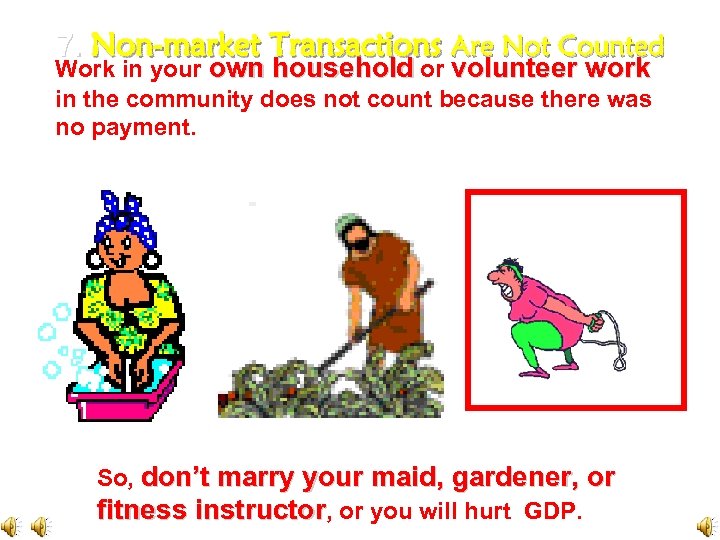 7. Non-market Transactions Are Not Counted

Work in your own household or volunteer work in the community does not count because there was no payment.

So, don't marry your maid, gardener, or fitness instructor, or you will hurt GDP.